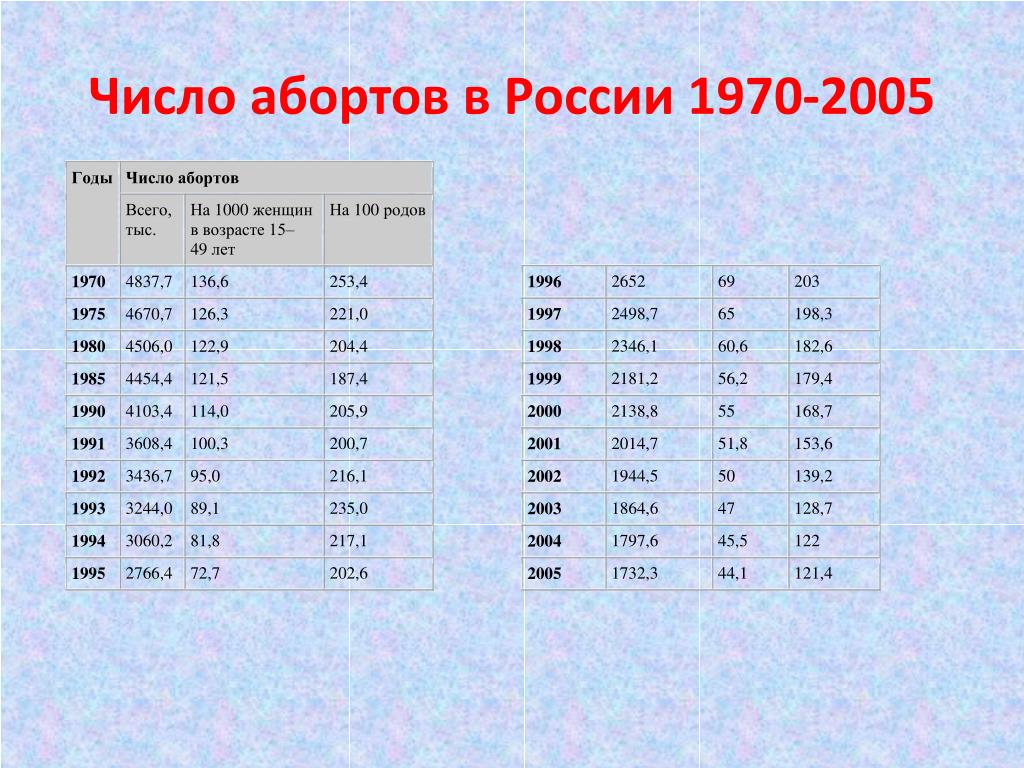 Число абортов в России 1970-2005

| Годы | Число абортов | | |
|---|---|---|---|
| | Всего, тыс. | На 1000 женщин в возрасте 15–49 лет | На 100 родов |
| 1970 | 4837,7 | 136,6 | 253,4 |
| 1975 | 4670,7 | 126,3 | 221,0 |
| 1980 | 4506,0 | 122,9 | 204,4 |
| 1985 | 4454,4 | 121,5 | 187,4 |
| 1990 | 4103,4 | 114,0 | 205,9 |
| 1991 | 3608,4 | 100,3 | 200,7 |
| 1992 | 3436,7 | 95,0 | 216,1 |
| 1993 | 3244,0 | 89,1 | 235,0 |
| 1994 | 3060,2 | 81,8 | 217,1 |
| 1995 | 2766,4 | 72,7 | 202,6 |

| | | | |
|---|---|---|---|
| 1996 | 2652 | 69 | 203 |
| 1997 | 2498,7 | 65 | 198,3 |
| 1998 | 2346,1 | 60,6 | 182,6 |
| 1999 | 2181,2 | 56,2 | 179,4 |
| 2000 | 2138,8 | 55 | 168,7 |
| 2001 | 2014,7 | 51,8 | 153,6 |
| 2002 | 1944,5 | 50 | 139,2 |
| 2003 | 1864,6 | 47 | 128,7 |
| 2004 | 1797,6 | 45,5 | 122 |
| 2005 | 1732,3 | 44,1 | 121,4 |